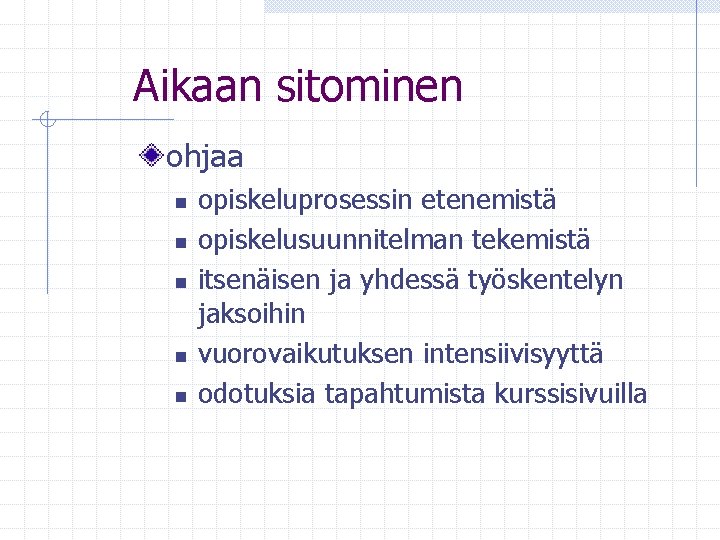 Aikaan sitominen

ohjaa

- opiskeluprosessin etenemistä
- opiskelusuunnitelman tekemistä
- itsenäisen ja yhdessä työskentelyn jaksoihin
- vuorovaikutuksen intensiivisyyttä
- odotuksia tapahtumista kurssisivuilla